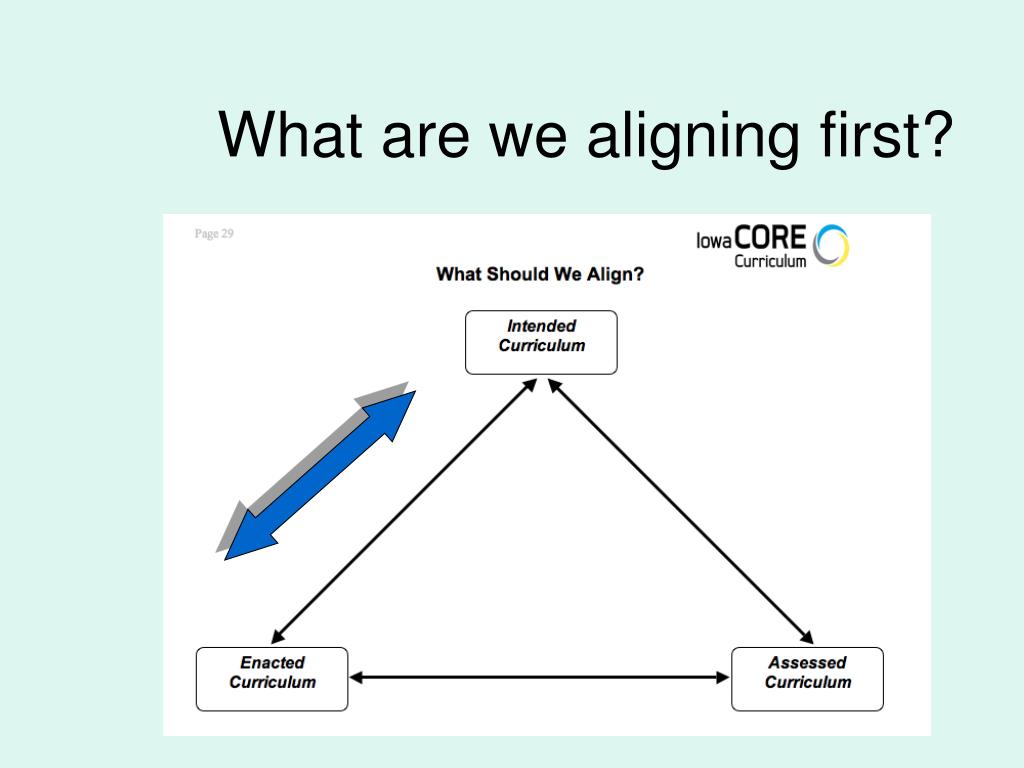 What are we aligning first?

Page 29

Iowa CORE Curriculum

What Should We Align?

Intended Curriculum

Enacted Curriculum

Assessed Curriculum